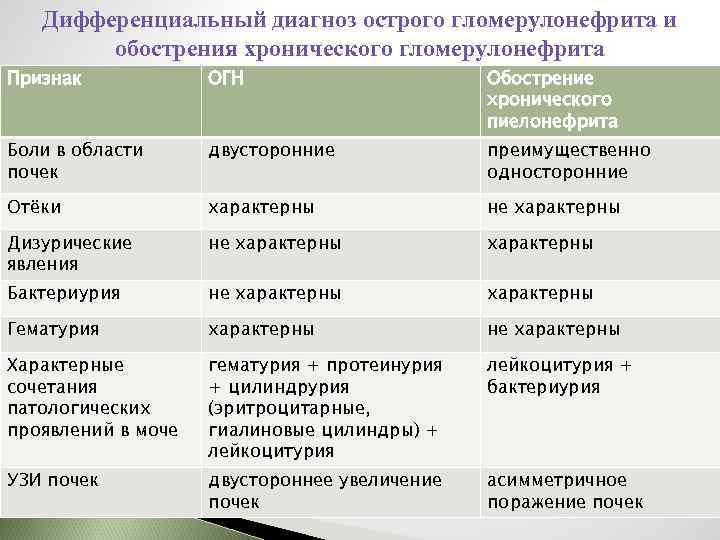 Дифференциальный диагноз острого гломерулонефрита и обострения хронического гломерулонефрита

| Признак | ОГН | Обострение хронического пиелонефрита |
|---|---|---|
| Боли в области почек | двусторонние | преимущественно односторонние |
| Отёки | характерны | не характерны |
| Дизурические явления | не характерны | характерны |
| Бактериурия | не характерны | характерны |
| Гематурия | характерны | не характерны |
| Характерные сочетания патологических проявлений в моче | гематурия + протеинурия + цилиндрурия (эритроцитарные, гиалиновые цилиндры) + лейкоцитурия | лейкоцитурия + бактериурия |
| УЗИ почек | двустороннее увеличение почек | асимметричное поражение почек |